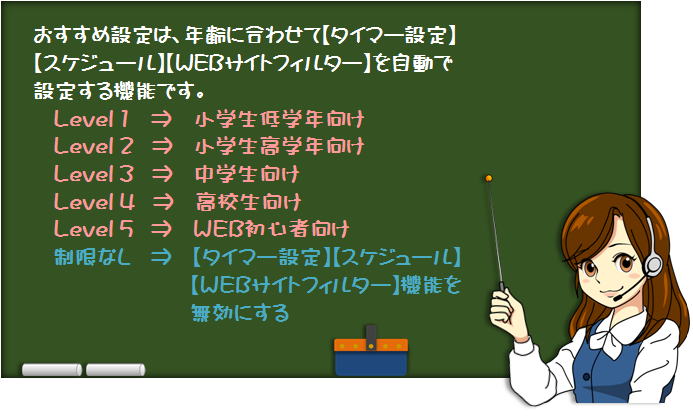 おすすめ設定は、年齢に合わせて【タイマー設定】【スケジュール】【WEBサイトフィルター】を自動で設定する機能です。

Level 1 ⇒ 小学生低学年向け
Level 2 ⇒ 小学生高学年向け
Level 3 ⇒ 中学生向け
Level 4 ⇒ 高校生向け
Level 5 ⇒ WEB初心者向け
制限なし ⇒ 【タイマー設定】【スケジュール】【WEBサイトフィルター】機能を無効にする